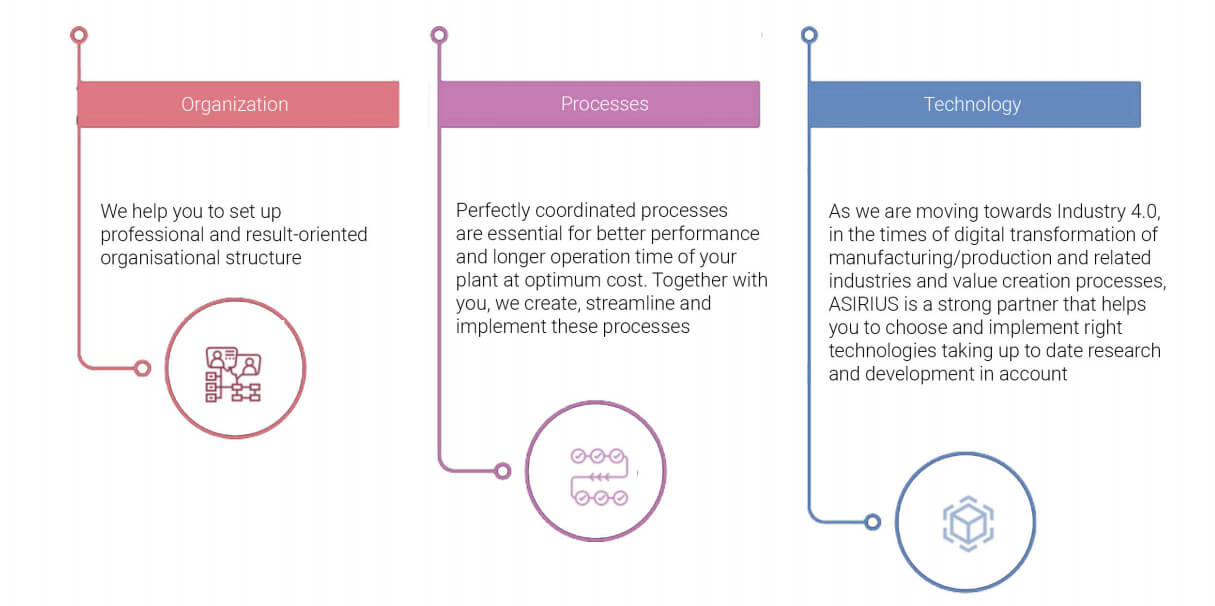 Organization

We help you to set up professional and result-oriented organisational structure

Processes

Perfectly coordinated processes are essential for better performance and longer operation time of your plant at optimum cost. Together with you, we create, streamline and implement these processes

Technology

As we are moving towards Industry 4.0, in the times of digital transformation of manufacturing/production and related industries and value creation processes, ASIRIUS is a strong partner that helps you to choose and implement right technologies taking up to date research and development in account